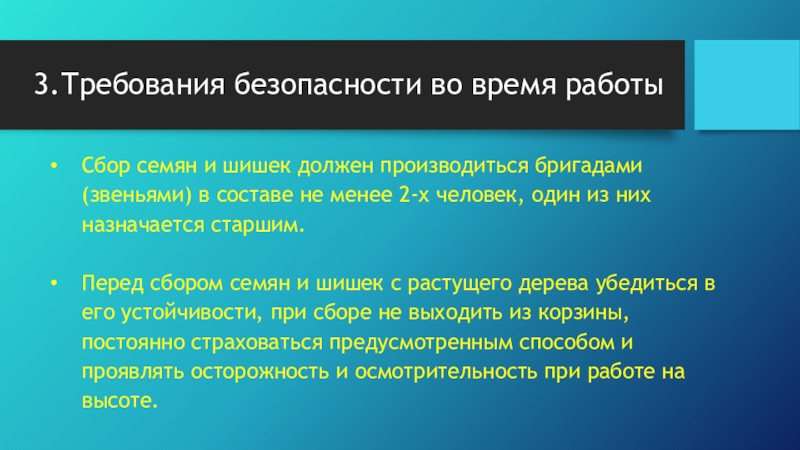 3.Требования безопасности во время работы

• Сбор семян и шишек должен производиться бригадами (звеньями) в составе не менее 2-х человек, один из них назначается старшим.

• Перед сбором семян и шишек с растущего дерева убедиться в его устойчивости, при сборе не выходить из корзины, постоянно страховаться предусмотренным способом и проявлять осторожность и осмотрительность при работе на высоте.